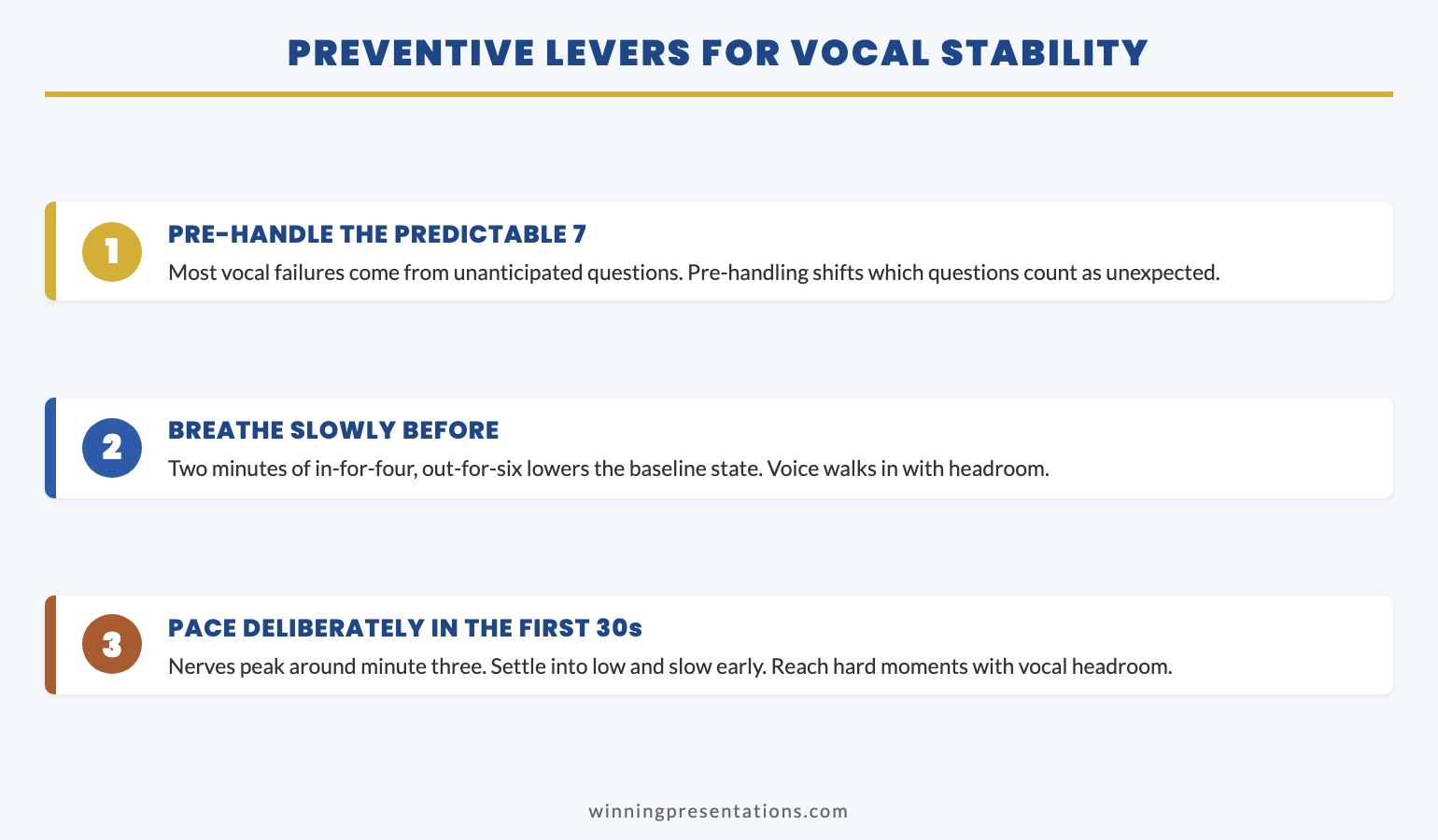 PREVENTIVE LEVERS FOR VOCAL STABILITY

1

PRE-HANDLE THE PREDICTABLE 7

Most vocal failures come from unanticipated questions. Pre-handling shifts which questions count as unexpected.

2

BREATHE SLOWLY BEFORE

Two minutes of in-for-four, out-for-six lowers the baseline state. Voice walks in with headroom.

3

PACE DELIBERATELY IN THE FIRST 30s

Nerves peak around minute three. Settle into low and slow early. Reach hard moments with vocal headroom.

winningpresentations.com